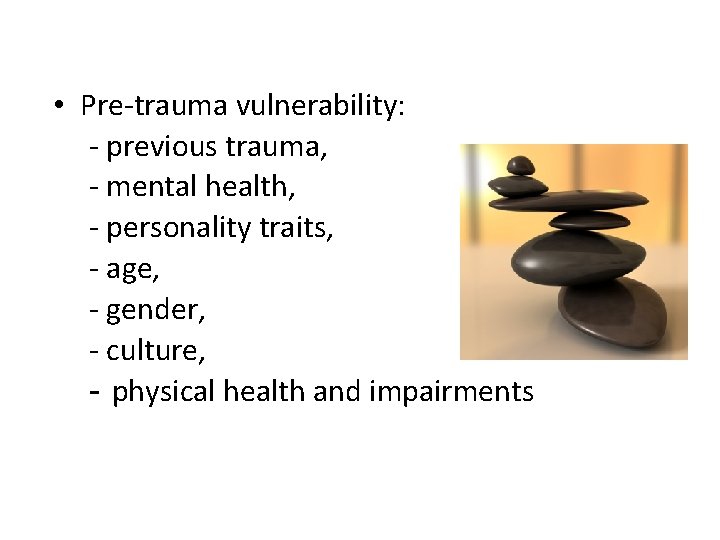 • Pre-trauma vulnerability:
- previous trauma,
- mental health,
- personality traits,
- age,
- gender,
- culture,
- physical health and impairments